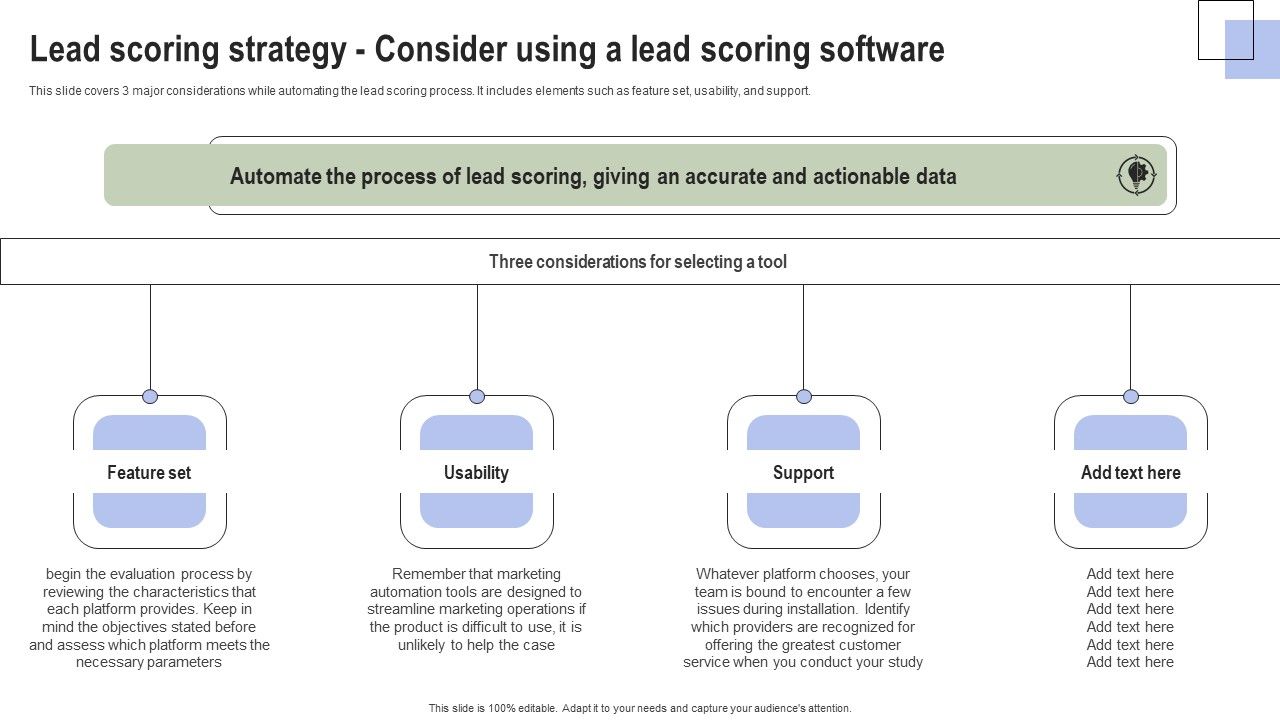 Lead scoring strategy - Consider using a lead scoring software

This slide covers 3 major considerations while automating the lead scoring process. It includes elements such as feature set, usability, and support.

Automate the process of lead scoring, giving an accurate and actionable data

Three considerations for selecting a tool

Feature set

begin the evaluation process by reviewing the characteristics that each platform provides. Keep in mind the objectives stated before and assess which platform meets the necessary parameters

Usability

Remember that marketing automation tools are designed to streamline marketing operations if the product is difficult to use, it is unlikely to help the case

Support

Whatever platform chooses, your team is bound to encounter a few issues during installation. Identify which providers are recognized for offering the greatest customer service when you conduct your study

Add text here

Add text here
Add text here
Add text here
Add text here
Add text here
Add text here

This slide is 100% editable. Adapt it to your needs and capture your audience's attention.